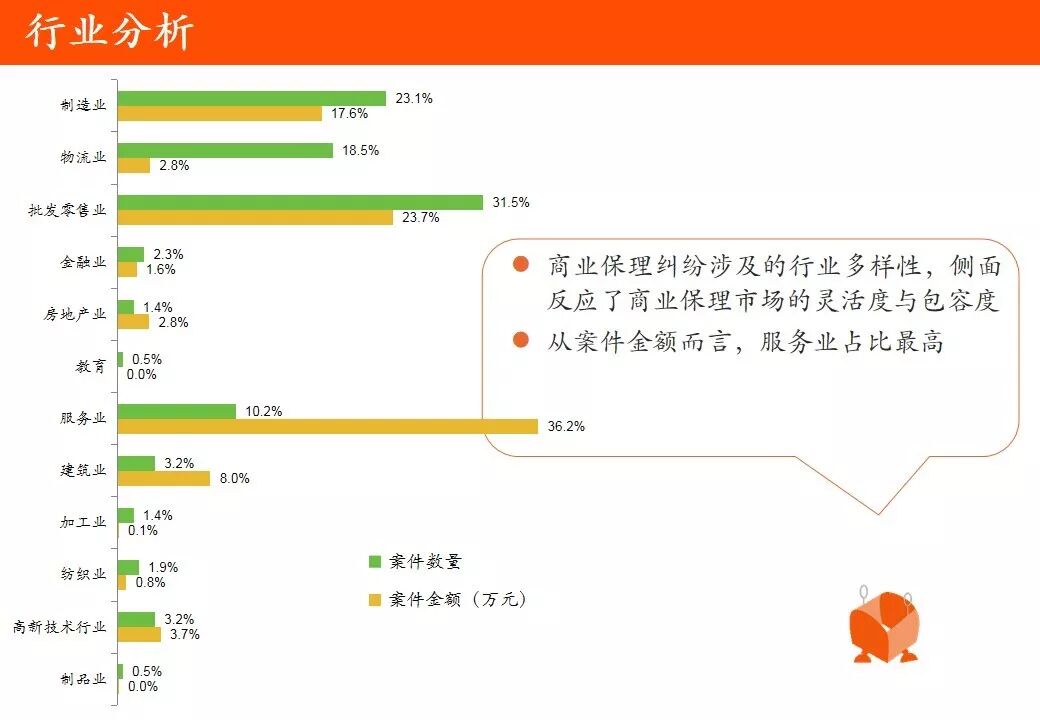 行业分析

制造业 23.1% 17.6%
物流业 18.5% 2.8%
批发零售业 31.5% 23.7%
金融业 2.3% 1.6%
房地产业 1.4% 2.8%
教育 0.5% 0.0%
服务业 10.2% 36.2%
建筑业 3.2% 8.0%
加工业 1.4% 0.1%
纺织业 1.9% 0.8%
高新技术行业 3.2% 3.7%
制品业 0.5% 0.0%

案件数量
案件金额（万元）

商业保理纠纷涉及的行业多样性，侧面反应了商业保理市场的灵活度与包容度

从案件金额而言，服务业占比最高